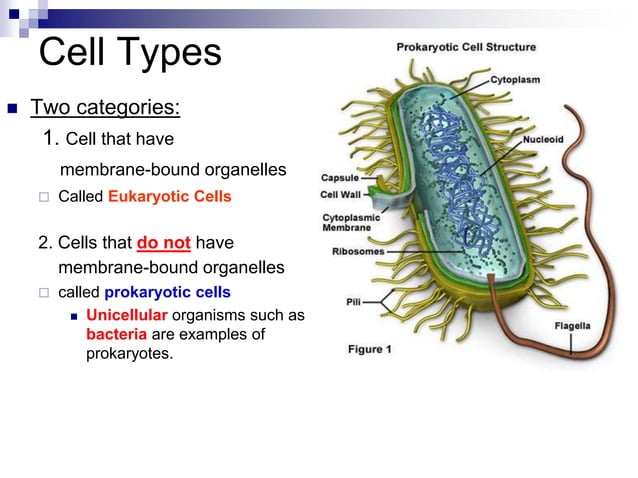 Cell Types

Two categories:

1. Cell that have membrane-bound organelles

Called Eukaryotic Cells

2. Cells that do not have membrane-bound organelles

called prokaryotic cells

Unicellular organisms such as bacteria are examples of prokaryotes.

Prokaryotic Cell Structure

Cytoplasm

Nucleoid

Capsule

Cell Wall

Cytoplasmic Membrane

Ribosomes

Pili

Flagella

Figure 1